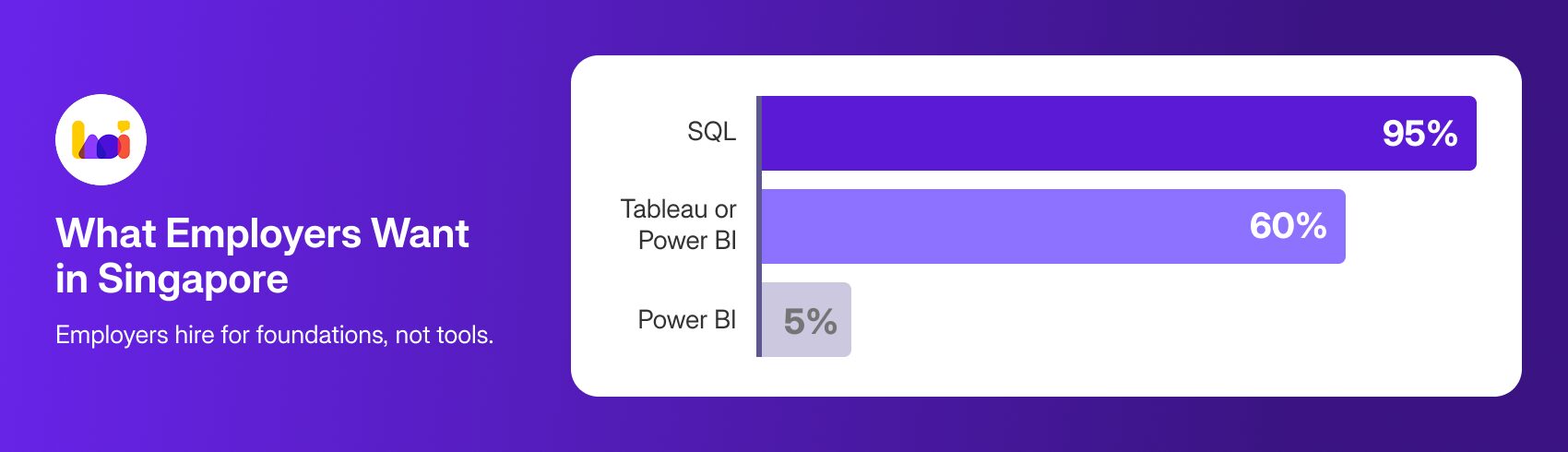 What Employers Want in Singapore

Employers hire for foundations, not tools.

SQL 95%

Tableau or Power BI 60%

Power BI 5%